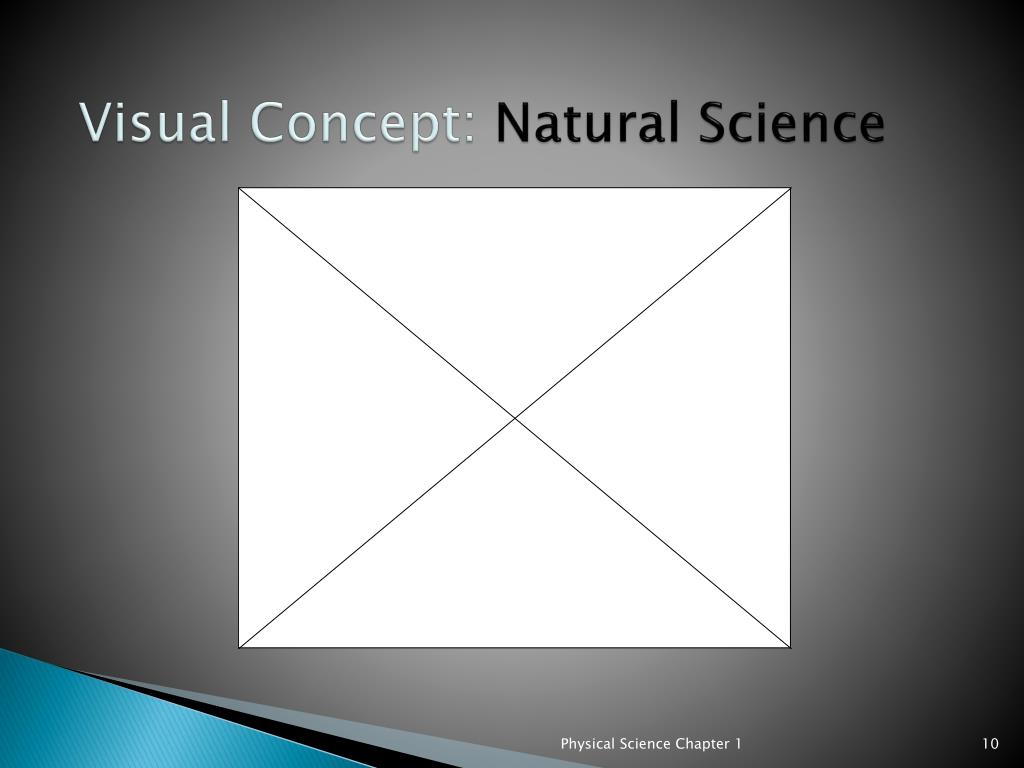 Visual Concept: Natural Science

Physical Science Chapter 1

10